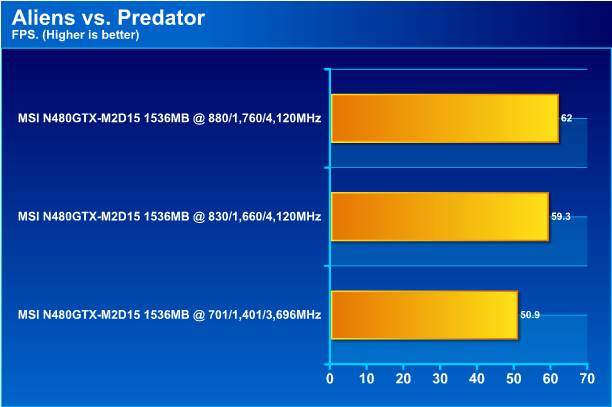 Aliens vs. Predator
FPS. (Higher is better)

MSI N480GTX-M2D15 1536MB @ 880/1,760/4,120MHz
62

MSI N480GTX-M2D15 1536MB @ 830/1,660/4,120MHz
59.3

MSI N480GTX-M2D15 1536MB @ 701/1,401/3,696MHz
50.9

0 10 20 30 40 50 60 70